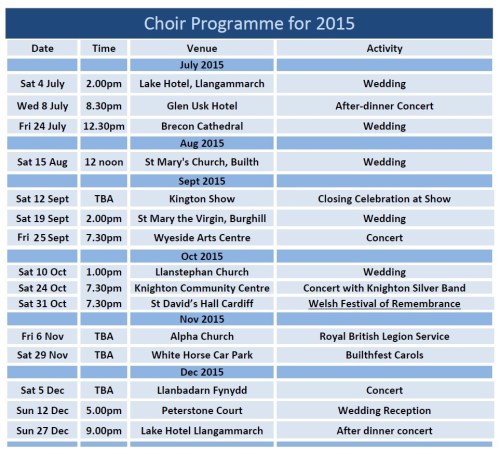 Choir Programme for 2015

| Date | Time | Venue | Activity |
|---|---|---|---|
| | | July 2015 | |
| Sat 4 July | 2.00pm | Lake Hotel, Llangammarch | Wedding |
| Wed 8 July | 8.30pm | Glen Usk Hotel | After-dinner Concert |
| Fri 24 July | 12.30pm | Brecon Cathedral | Wedding |
| | | Aug 2015 | |
| Sat 15 Aug | 12 noon | St Mary's Church, Builth | Wedding |
| | | Sept 2015 | |
| Sat 12 Sept | TBA | Kington Show | Closing Celebration at Show |
| Sat 19 Sept | 2.00pm | St Mary the Virgin, Burghill | Wedding |
| Fri 25 Sept | 7.30pm | Wyeside Arts Centre | Concert |
| | | Oct 2015 | |
| Sat 10 Oct | 1.00pm | Llanstephan Church | Wedding |
| Sat 24 Oct | 7.30pm | Knighton Community Centre | Concert with Knighton Silver Band |
| Sat 31 Oct | 7.30pm | St David's Hall Cardiff | Welsh Festival of Remembrance |
| | | Nov 2015 | |
| Fri 6 Nov | TBA | Alpha Church | Royal British Legion Service |
| Sat 29 Nov | TBA | White Horse Car Park | Builthfest Carols |
| | | Dec 2015 | |
| Sat 5 Dec | TBA | Llanbadarn Fynydd | Concert |
| Sun 12 Dec | 5.00pm | Peterstone Court | Wedding Reception |
| Sun 27 Dec | 9.00pm | Lake Hotel Llangammarch | After dinner concert |